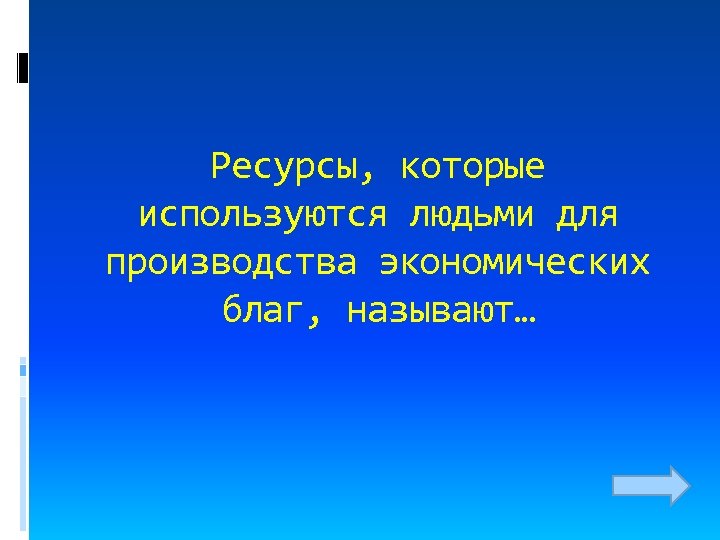 Ресурсы, которые используются людьми для производства экономических благ, называют…